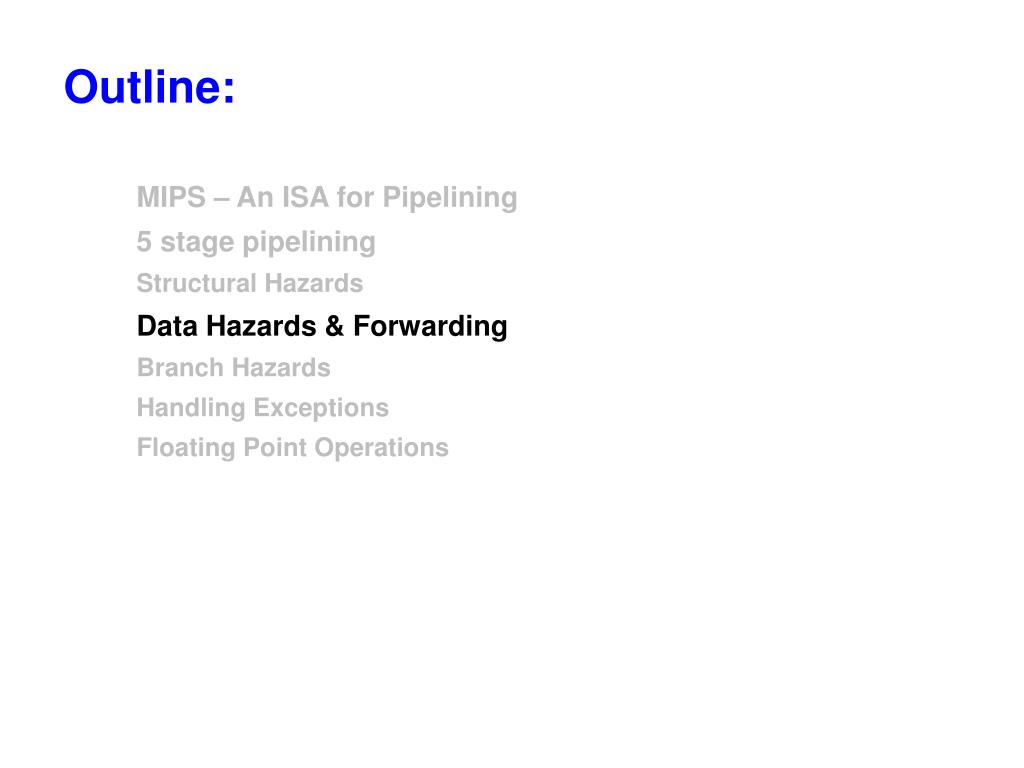 Outline:

MIPS – An ISA for Pipelining
5 stage pipelining
Structural Hazards
Data Hazards & Forwarding
Branch Hazards
Handling Exceptions
Floating Point Operations